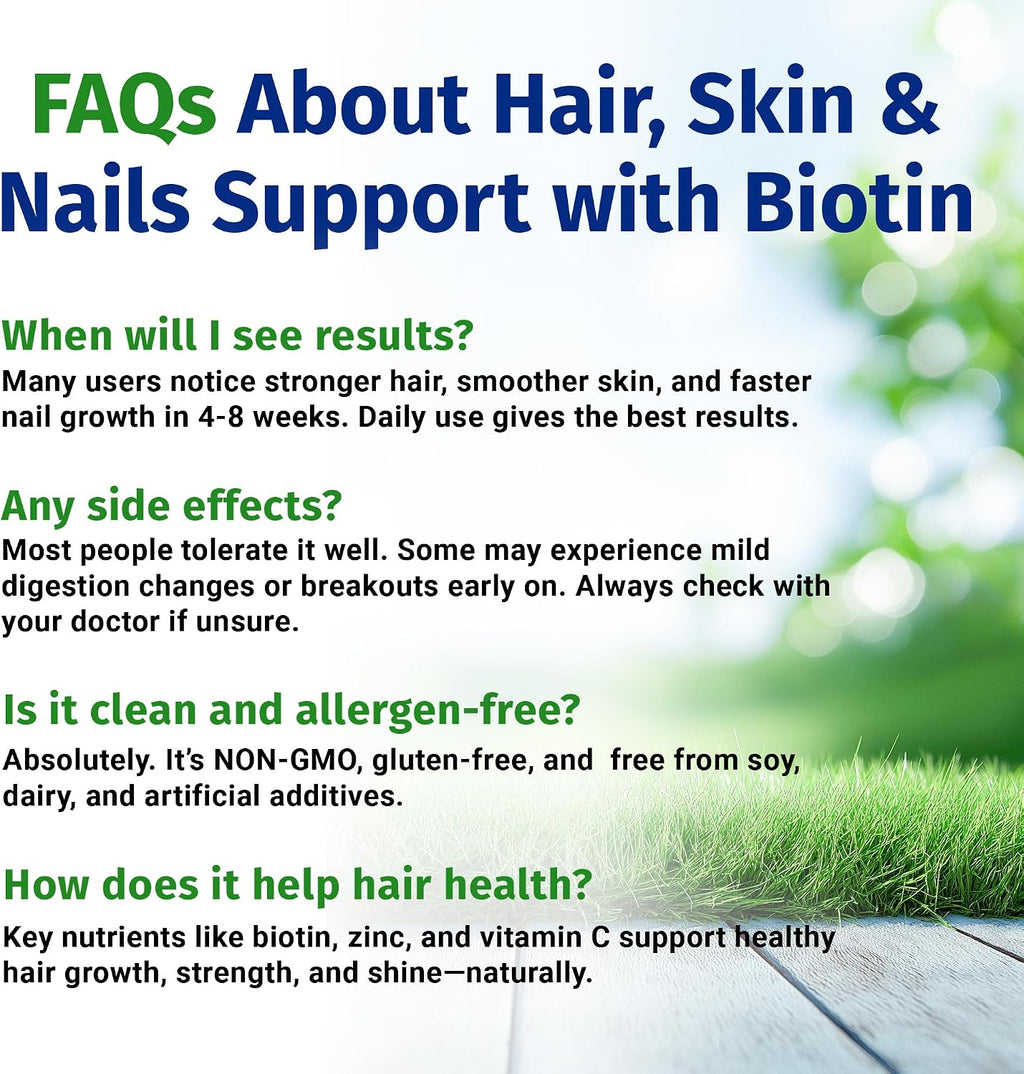 FAQs About Hair, Skin & Nails Support with Biotin

When will I see results?
Many users notice stronger hair, smoother skin, and faster nail growth in 4-8 weeks. Daily use gives the best results.

Any side effects?
Most people tolerate it well. Some may experience mild digestion changes or breakouts early on. Always check with your doctor if unsure.

Is it clean and allergen-free?
Absolutely. It's NON-GMO, gluten-free, and free from soy, dairy, and artificial additives.

How does it help hair health?
Key nutrients like biotin, zinc, and vitamin C support healthy hair growth, strength, and shine—naturally.